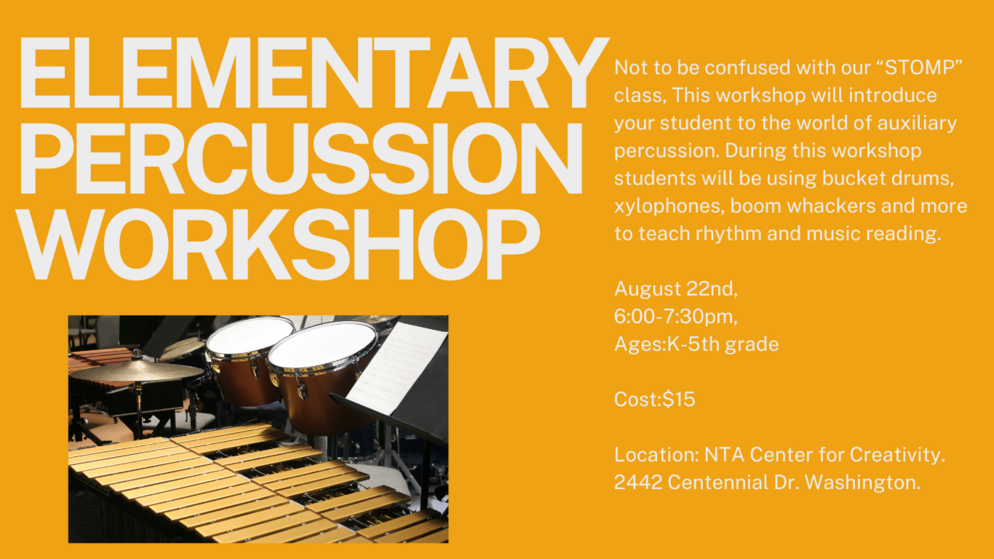 ELEMENTARY PERCUSSION WORKSHOP

Not to be confused with our “STOMP” class, This workshop will introduce your student to the world of auxiliary percussion. During this workshop students will be using bucket drums, xylophones, boom whackers and more to teach rhythm and music reading.

August 22nd,
6:00-7:30pm,
Ages:K-5th grade

Cost:$15

Location: NTA Center for Creativity.
2442 Centennial Dr. Washington.